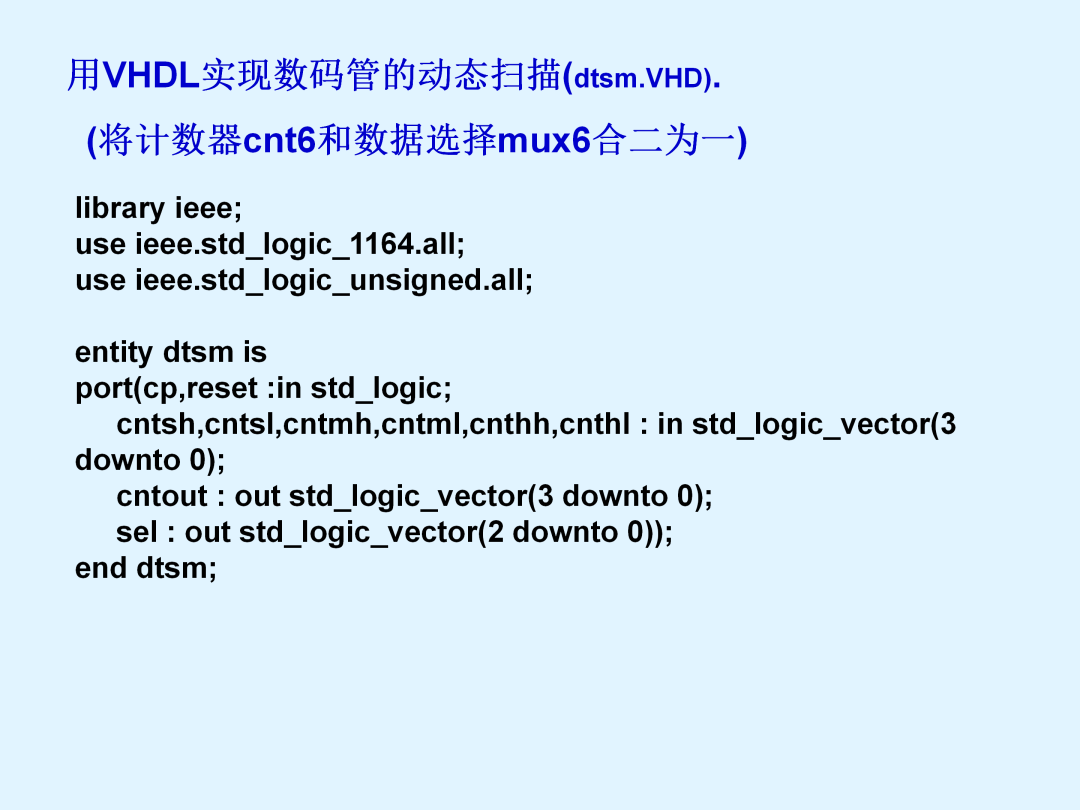 用VHDL实现数码管的动态扫描(dtsm.VHD).

(将计数器cnt6和数据选择mux6合二为一)

library ieee;
use ieee.std_logic_1164.all;
use ieee.std_logic_unsigned.all;

entity dtsm is
port(cp,reset :in std_logic;
cntsh,cntsl,cntmh,cntml,cnthh,cnthl : in std_logic_vector(3 downto 0);
cntout : out std_logic_vector(3 downto 0);
sel : out std_logic_vector(2 downto 0));
end dtsm;